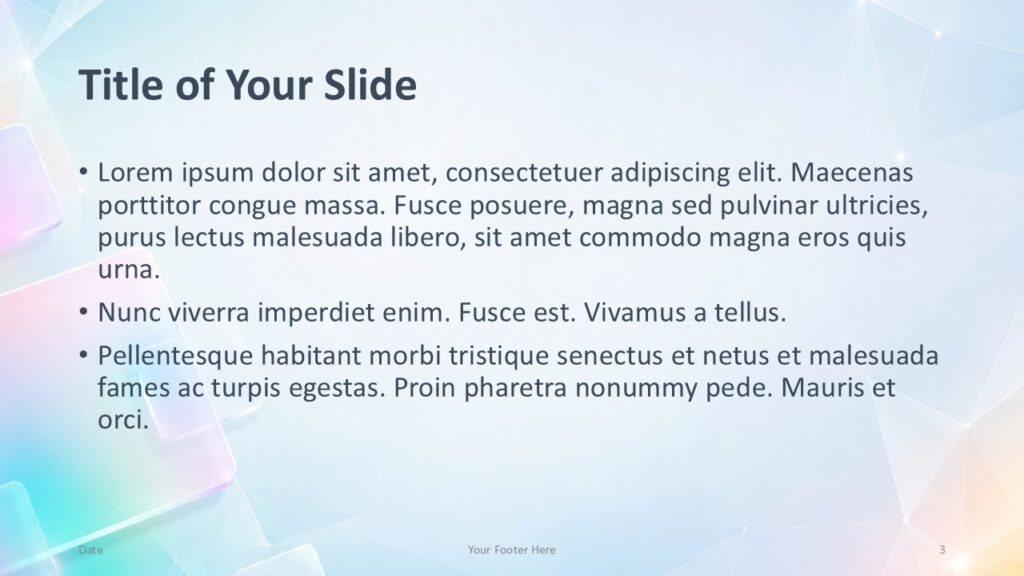 Title of Your Slide

• Lorem ipsum dolor sit amet, consectetuer adipiscing elit. Maecenas porttitor congue massa. Fusce posuere, magna sed pulvinar ultricies, purus lectus malesuada libero, sit amet commodo magna eros quis urna.

• Nunc viverra imperdiet enim. Fusce est. Vivamus a tellus.

• Pellentesque habitant morbi tristique senectus et netus et malesuada fames ac turpis egestas. Proin pharetra nonummy pede. Mauris et orci.

Date

Your Footer Here

3